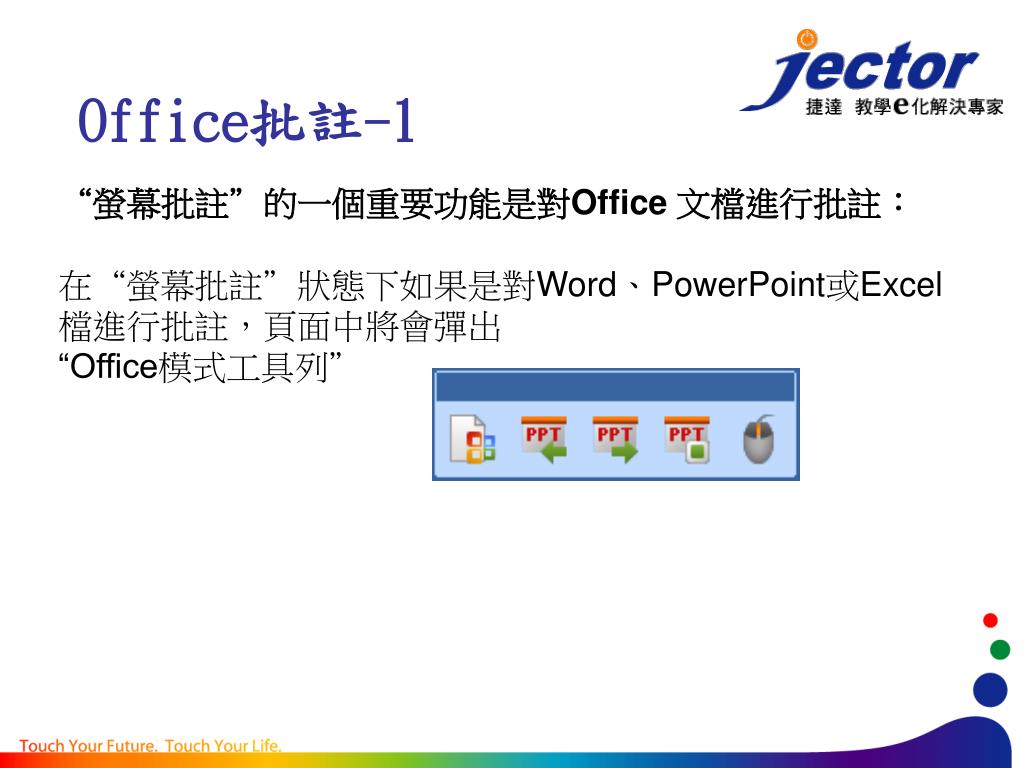 jector
捷達 教學e化解決專家

Office批註-1

“螢幕批註”的一個重要功能是對Office 文檔進行批註：

在“螢幕批註”狀態下如果是對Word、PowerPoint或Excel檔進行批註，頁面中將會彈出
“Office模式工具列”

PPT PPT PPT

Touch Your Future. Touch Your Life.